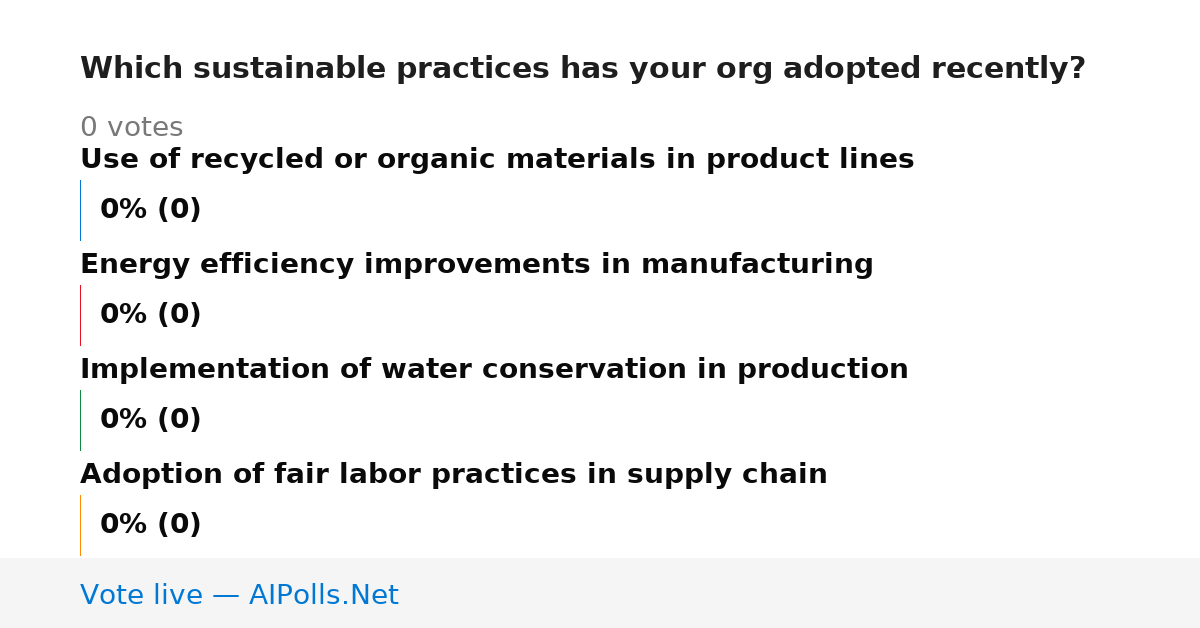 Which sustainable practices has your org adopted recently?

0 votes

Use of recycled or organic materials in product lines

0% (0)

Energy efficiency improvements in manufacturing

0% (0)

Implementation of water conservation in production

0% (0)

Adoption of fair labor practices in supply chain

0% (0)

Vote live — AIPolls.Net